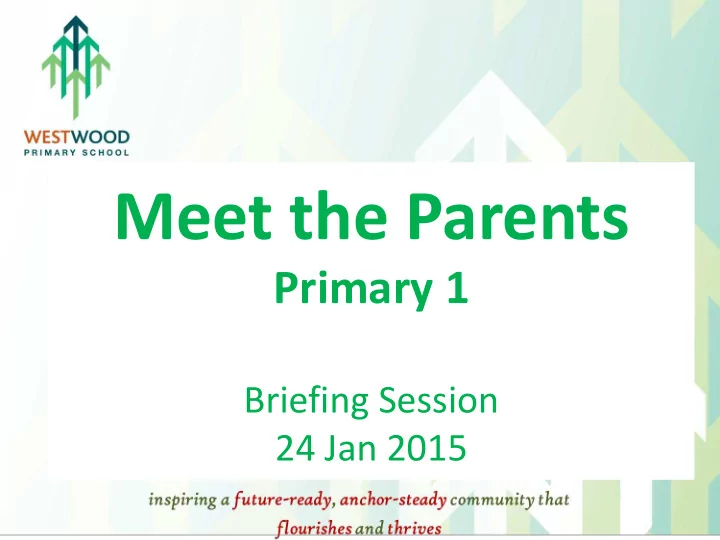 WESTWOOD
PRIMARY SCHOOL

Meet the Parents
Primary 1

Briefing Session
24 Jan 2015

inspiring a future-ready, anchor-steady community that flourishes and thrives